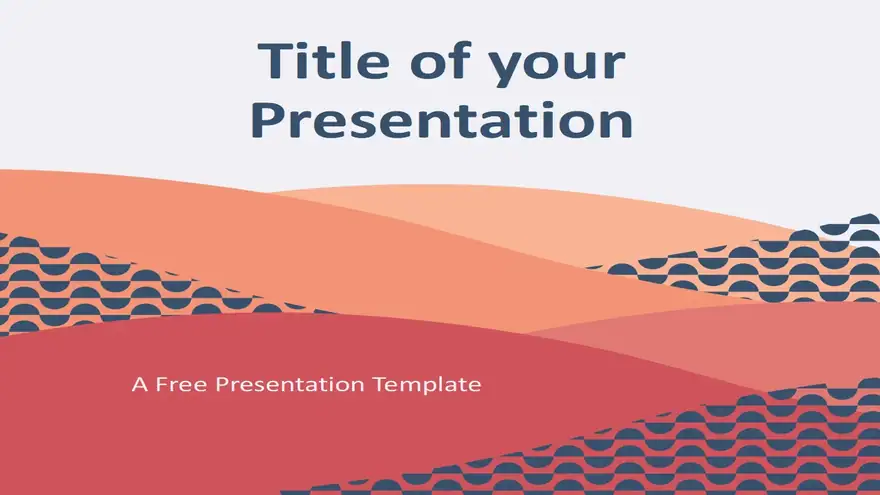 Title of your Presentation

A Free Presentation Template